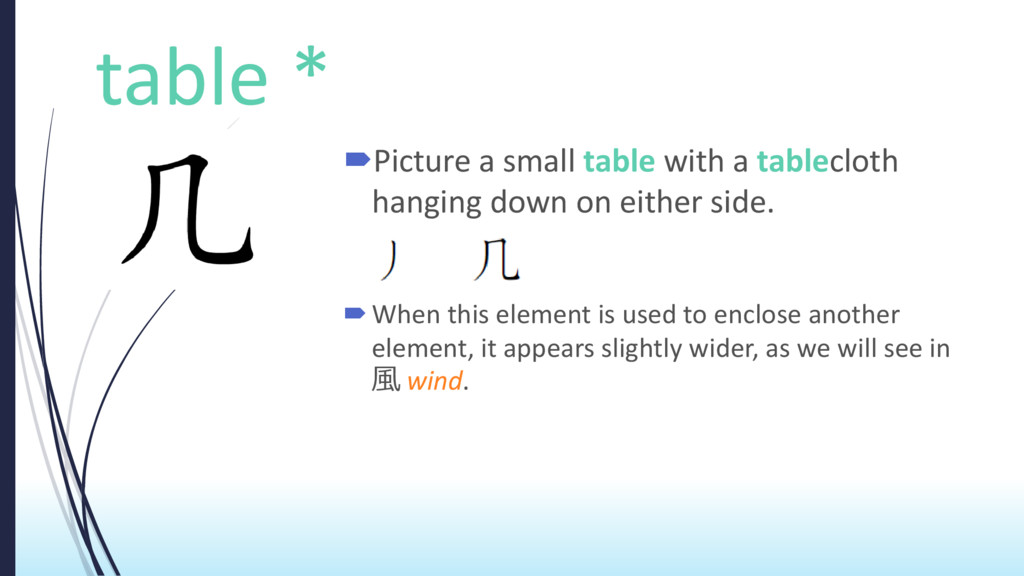 table *

几

Picture a small table with a tablecloth hanging down on either side.

丿 几

When this element is used to enclose another element, it appears slightly wider, as we will see in 風 wind.